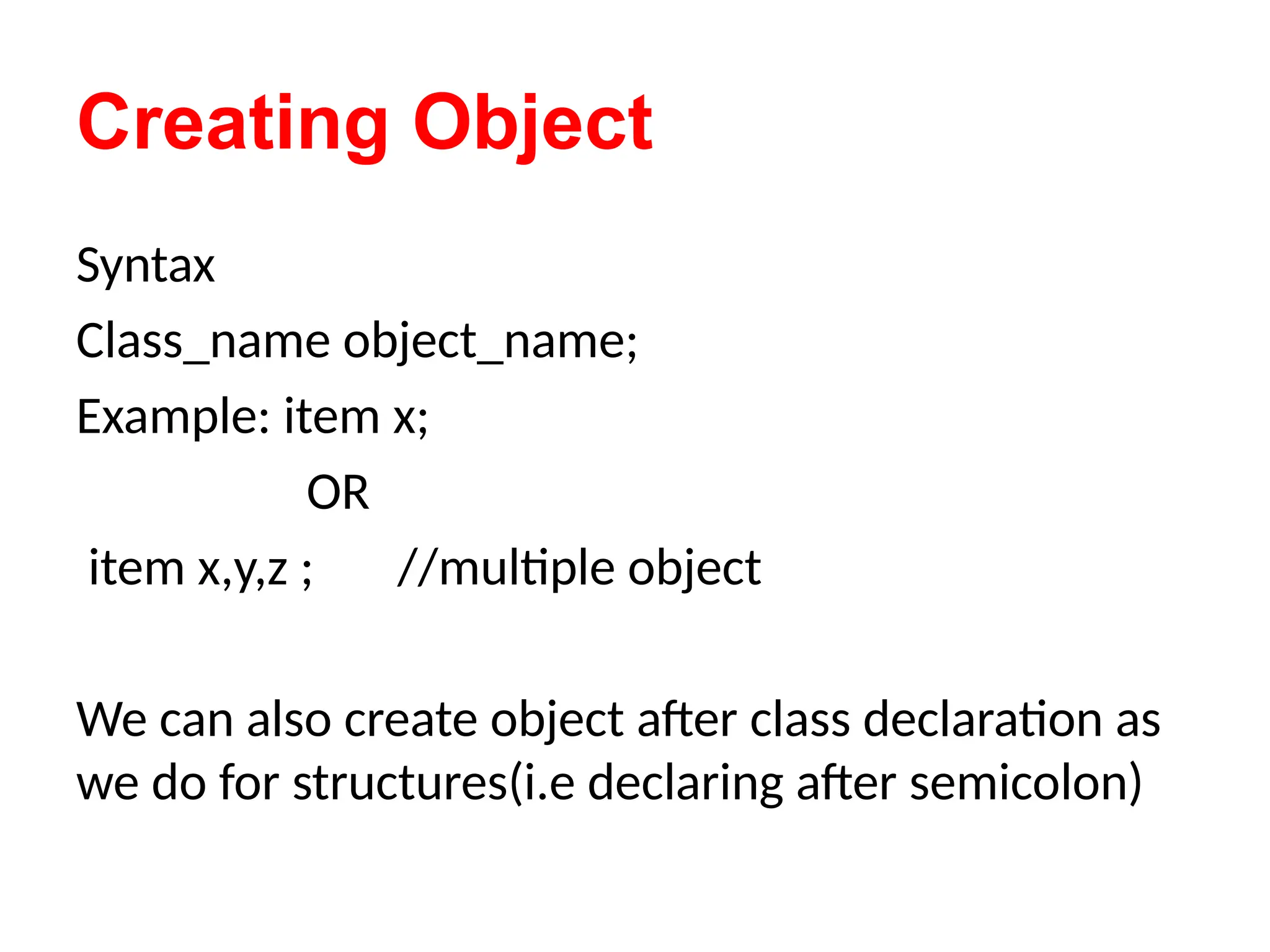 Creating Object

Syntax

Class_name object_name;

Example: item x;

OR

item x,y,z ;        //multiple object

We can also create object after class declaration as we do for structures(i.e declaring after semicolon)